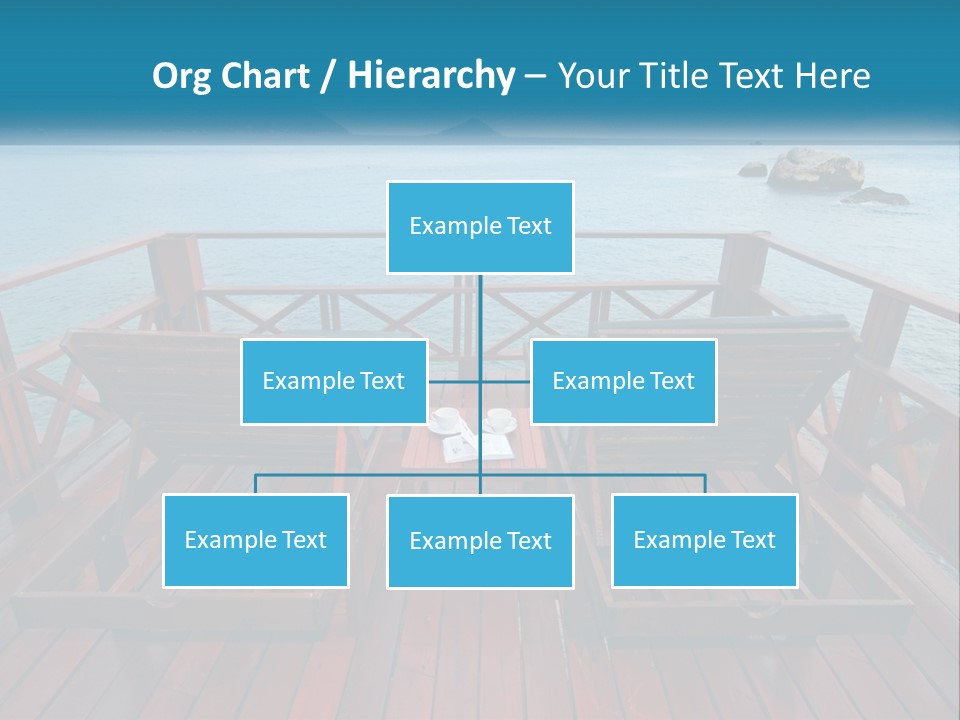 Org Chart / Hierarchy – Your Title Text Here

Example Text

Example Text

Example Text

Example Text

Example Text

Example Text